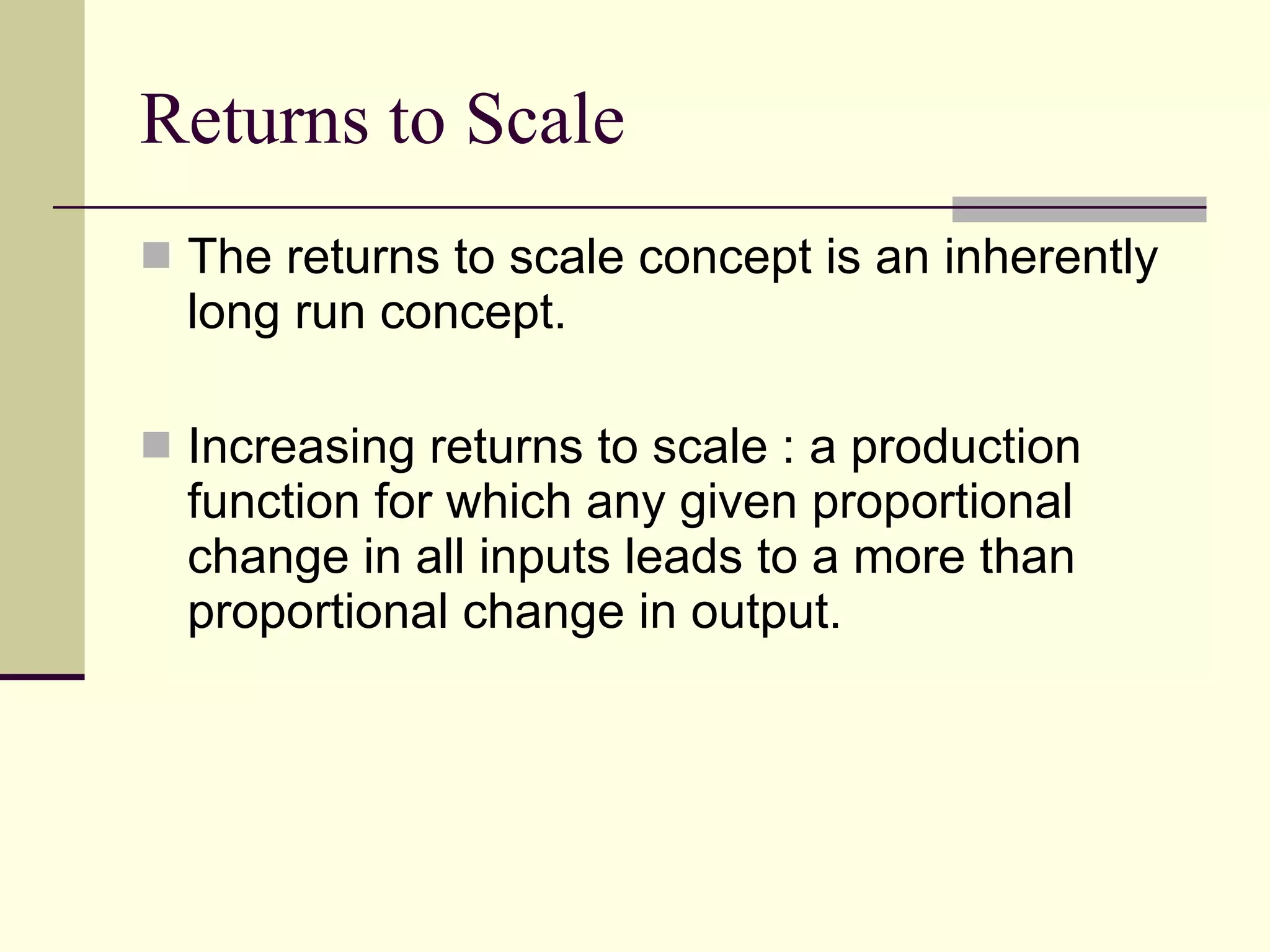 Returns to Scale

The returns to scale concept is an inherently long run concept.

Increasing returns to scale : a production function for which any given proportional change in all inputs leads to a more than proportional change in output.